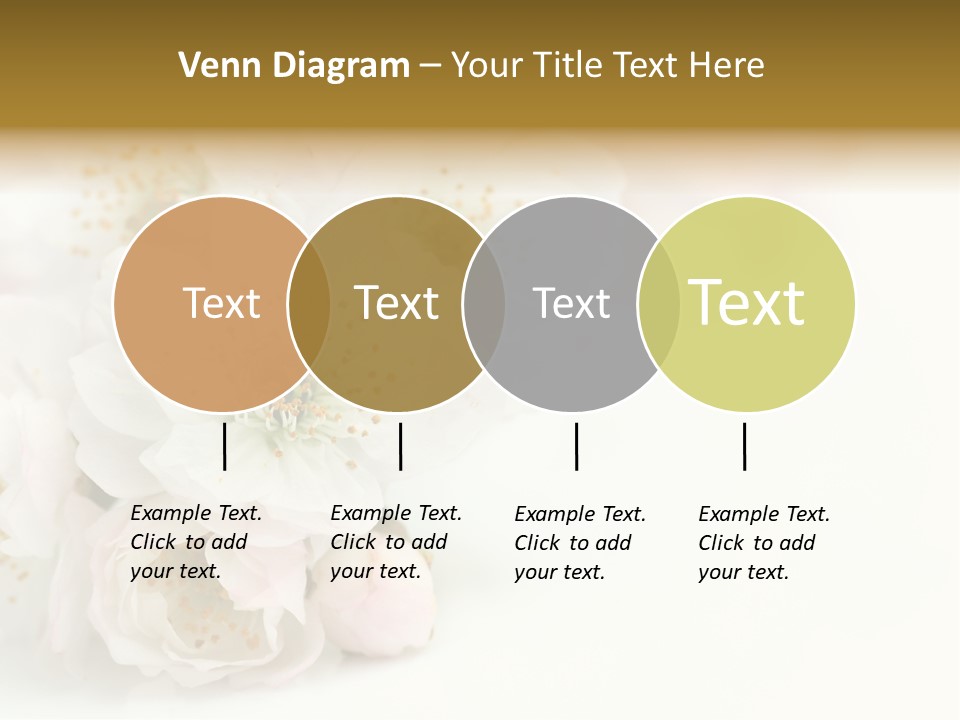 Venn Diagram – Your Title Text Here

Text

Text

Text

Text

Example Text. Click to add your text.

Example Text. Click to add your text.

Example Text. Click to add your text.

Example Text. Click to add your text.